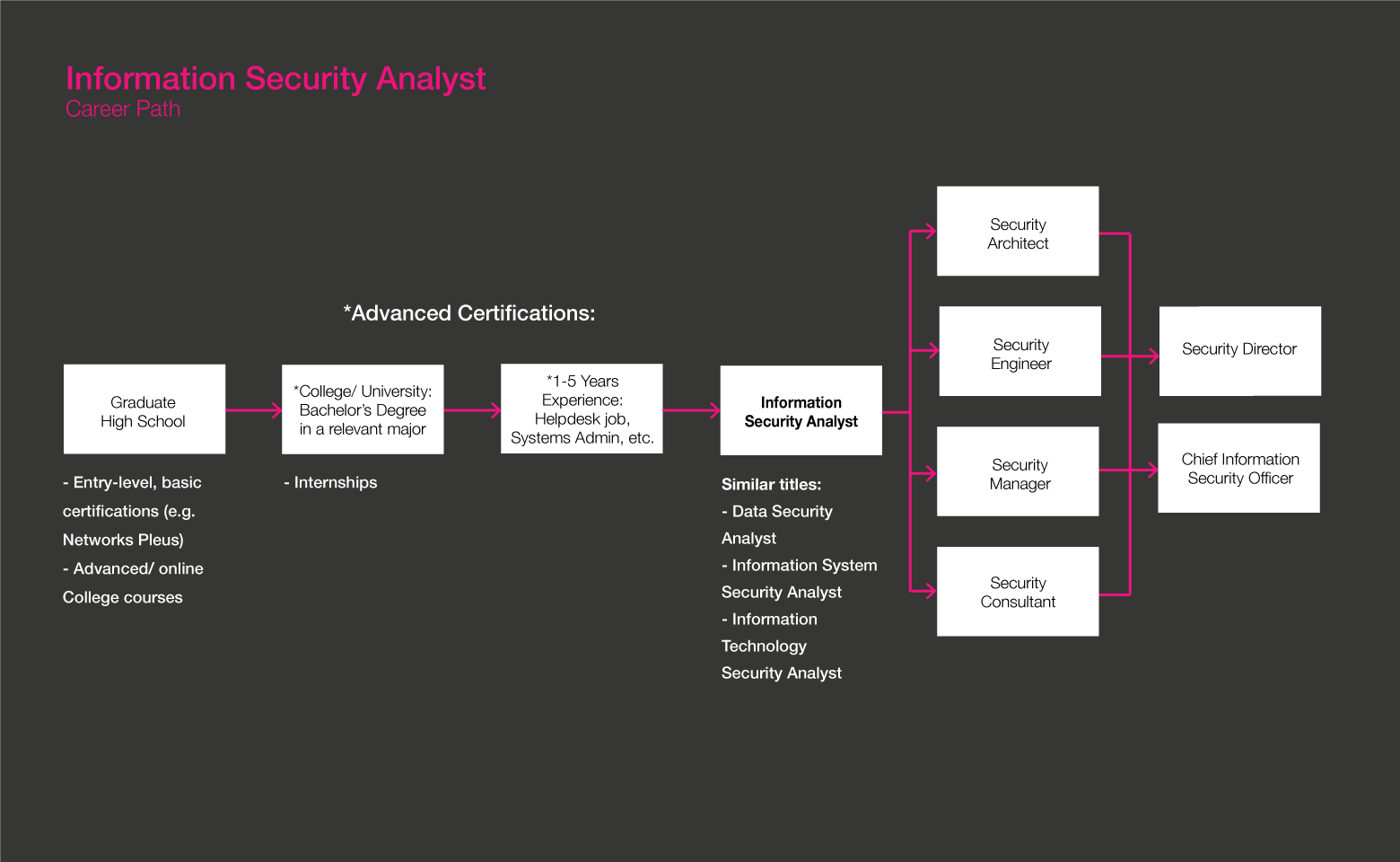 Information Security Analyst
Career Path

*Advanced Certifications:

Graduate
High School

- Entry-level, basic certifications (e.g. Networks Pleus)
- Advanced/ online College courses

*College/ University: Bachelor's Degree in a relevant major

- Internships

*1-5 Years Experience: Helpdesk job, Systems Admin, etc.

Information Security Analyst

Similar titles:
- Data Security Analyst
- Information System Security Analyst
- Information Technology Security Analyst

Security Architect

Security Engineer

Security Manager

Security Consultant

Security Director

Chief Information Security Officer